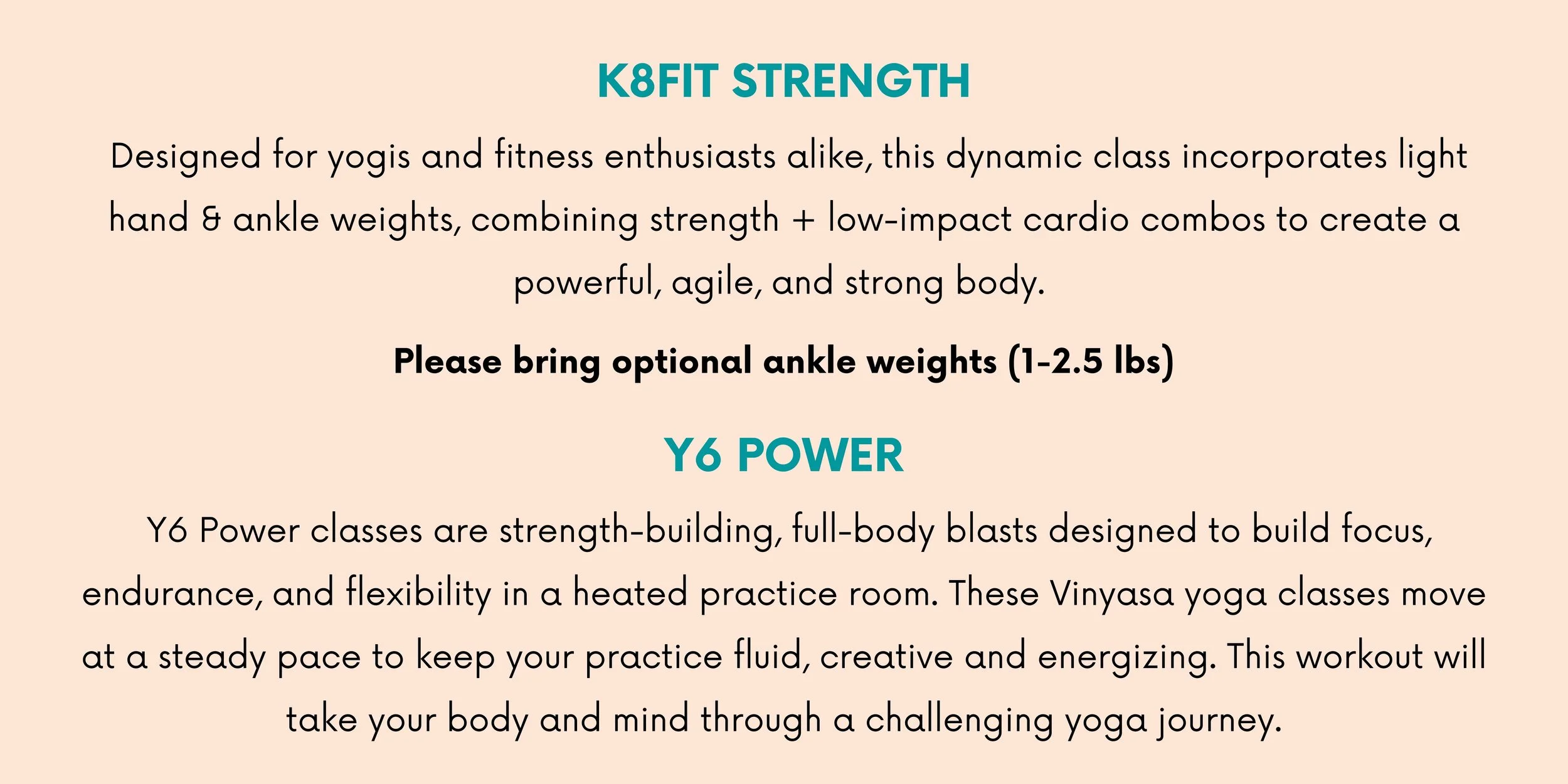 K8FIT STRENGTH

Designed for yogis and fitness enthusiasts alike, this dynamic class incorporates light hand & ankle weights, combining strength + low-impact cardio combos to create a powerful, agile, and strong body.

Please bring optional ankle weights (1-2.5 lbs)

Y6 POWER

Y6 Power classes are strength-building, full-body blasts designed to build focus, endurance, and flexibility in a heated practice room. These Vinyasa yoga classes move at a steady pace to keep your practice fluid, creative and energizing. This workout will take your body and mind through a challenging yoga journey.